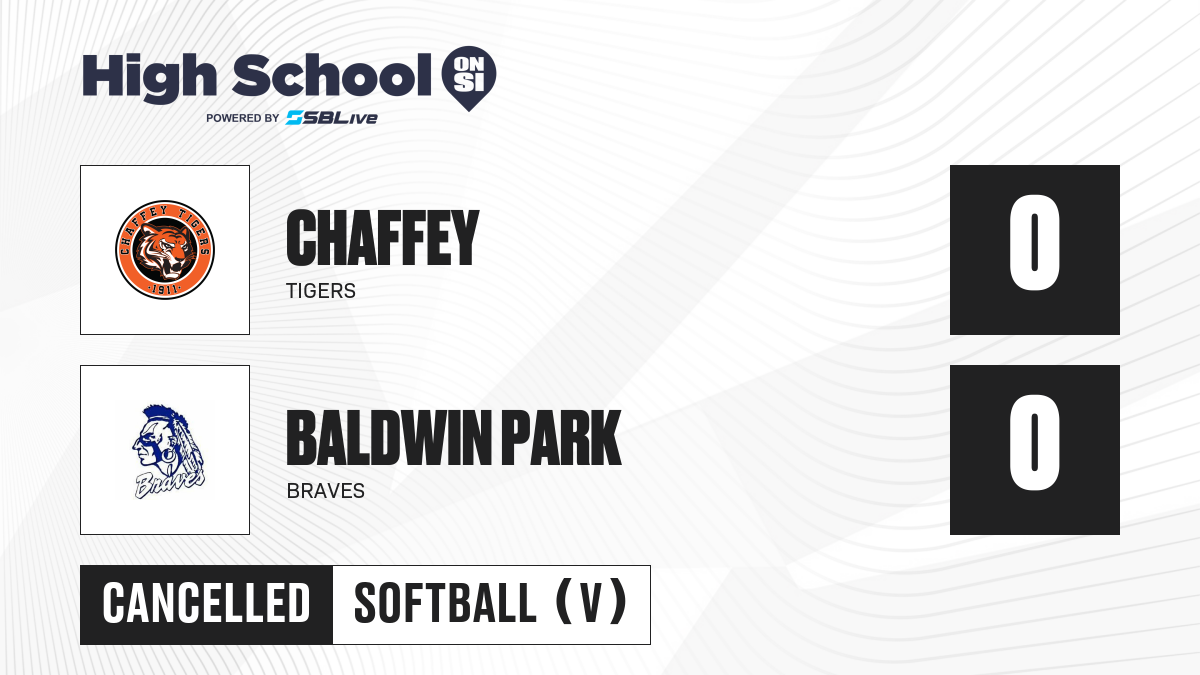 High School ON SI
POWERED BY SBLive

CHAFFEY TIGERS
·1911·

CHAFFEY
TIGERS

0

Braves

BALDWIN PARK
BRAVES

0

CANCELLED
SOFTBALL (V)